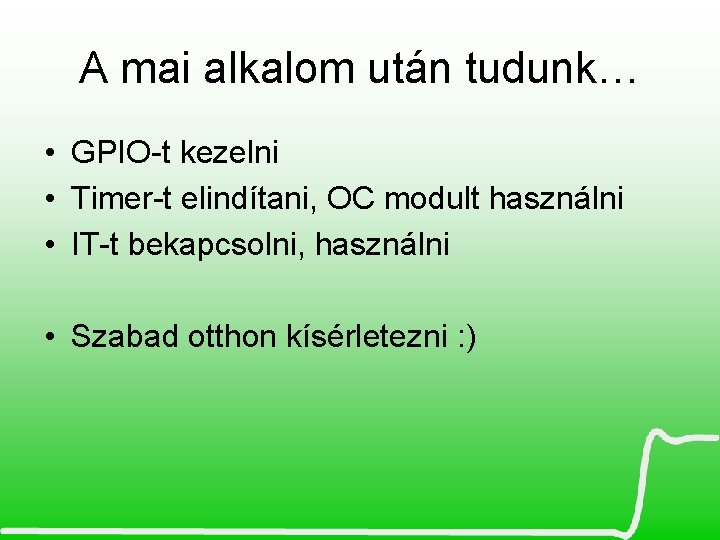 A mai alkalom után tudunk…

• GPIO-t kezelni
• Timer-t elindítani, OC modult használni
• IT-t bekapcsolni, használni

• Szabad otthon kísérletezni :)